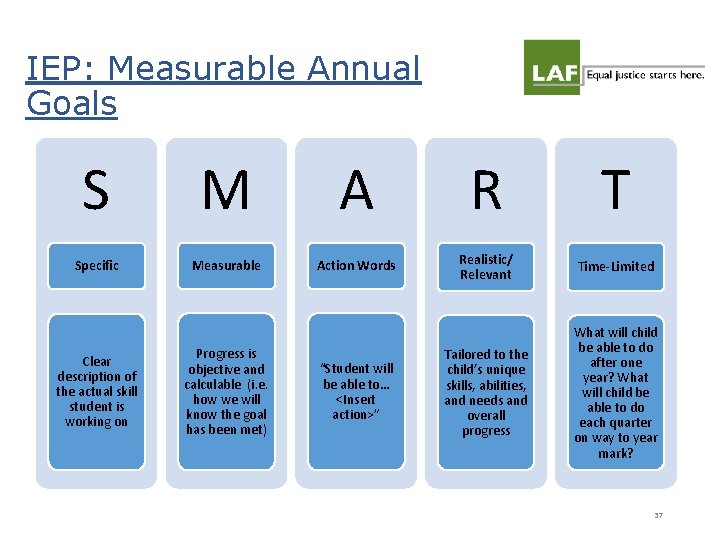 IEP: Measurable Annual Goals

LAF Equal justice starts here.

S

Specific

Clear description of the actual skill student is working on

M

Measurable

Progress is objective and calculable (i.e. how we will know the goal has been met)

A

Action Words

"Student will be able to… <Insert action>"

R

Realistic/ Relevant

Tailored to the child's unique skills, abilities, and needs and overall progress

T

Time-Limited

What will child be able to do after one year? What will child be able to do each quarter on way to year mark?

37